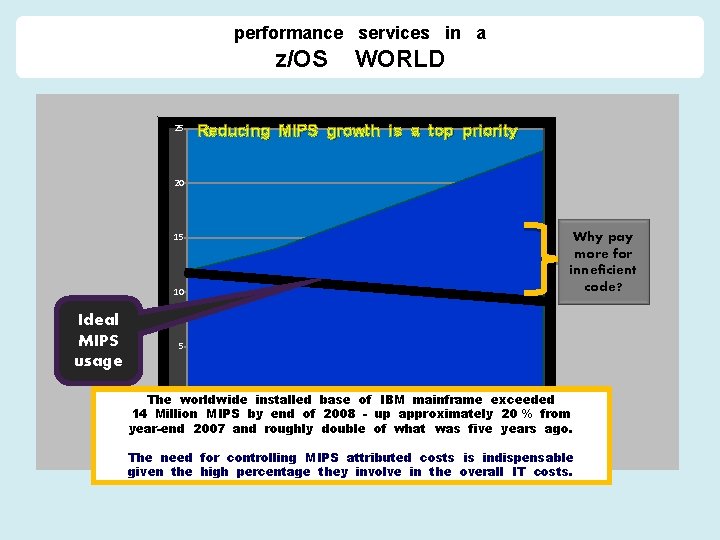 performance services in a
z/OS WORLD

Reducing MIPS growth is a top priority

25
20
15
10
5

Why pay more for inneficient code?

Ideal MIPS usage

The worldwide installed base of IBM mainframe exceeded 14 Million MIPS by end of 2008 - up approximately 20 % from year-end 2007 and roughly double of what was five years ago.

The need for controlling MIPS attributed costs is indispensable given the high percentage they involve in the overall IT costs.